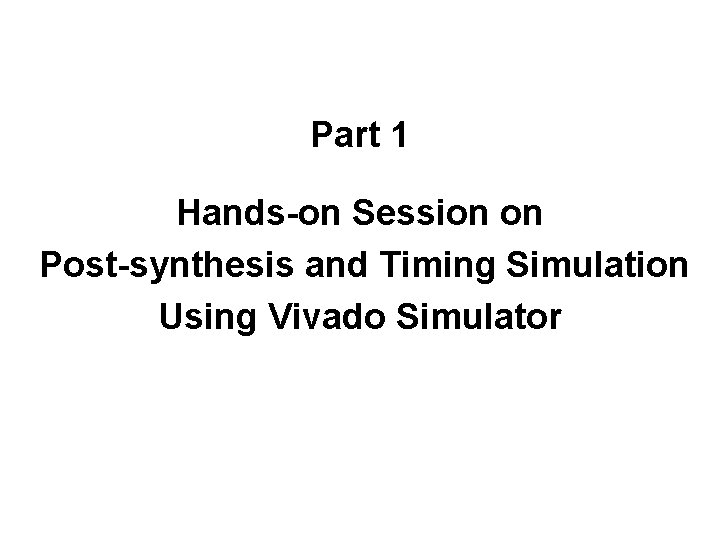 Part 1

Hands-on Session on
Post-synthesis and Timing Simulation
Using Vivado Simulator